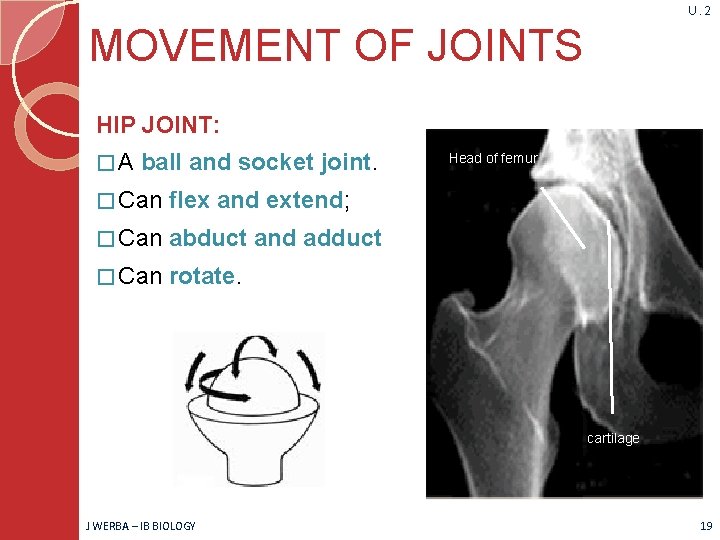 U.2

MOVEMENT OF JOINTS

HIP JOINT:

□ A ball and socket joint.

□ Can flex and extend;

□ Can abduct and adduct

□ Can rotate.

Head of femur

cartilage

J WERBA – IB BIOLOGY

19